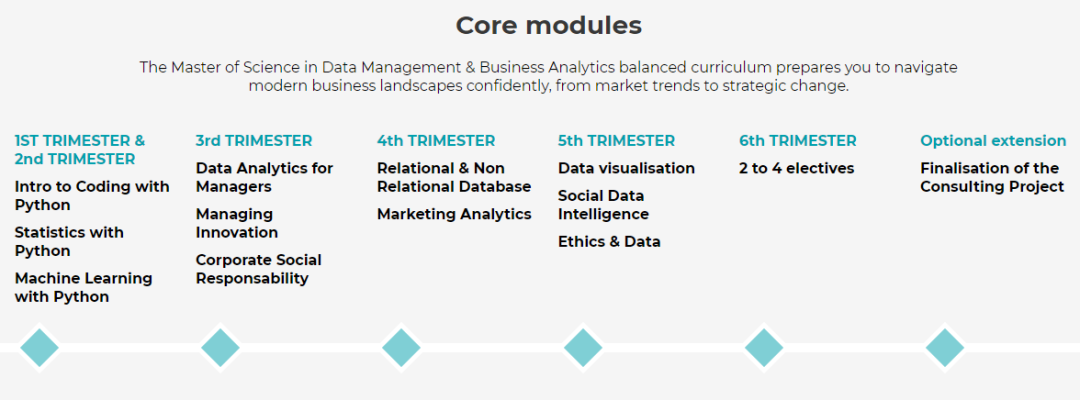 Core modules

The Master of Science in Data Management & Business Analytics balanced curriculum prepares you to navigate modern business landscapes confidently, from market trends to strategic change.

1ST TRIMESTER & 2nd TRIMESTER

Intro to Coding with Python

Statistics with Python

Machine Learning with Python

3rd TRIMESTER

Data Analytics for Managers

Managing Innovation

Corporate Social Responsability

4th TRIMESTER

Relational & Non Relational Database

Marketing Analytics

5th TRIMESTER

Data visualisation

Social Data Intelligence

Ethics & Data

6th TRIMESTER

2 to 4 electives

Optional extension

Finalisation of the Consulting Project